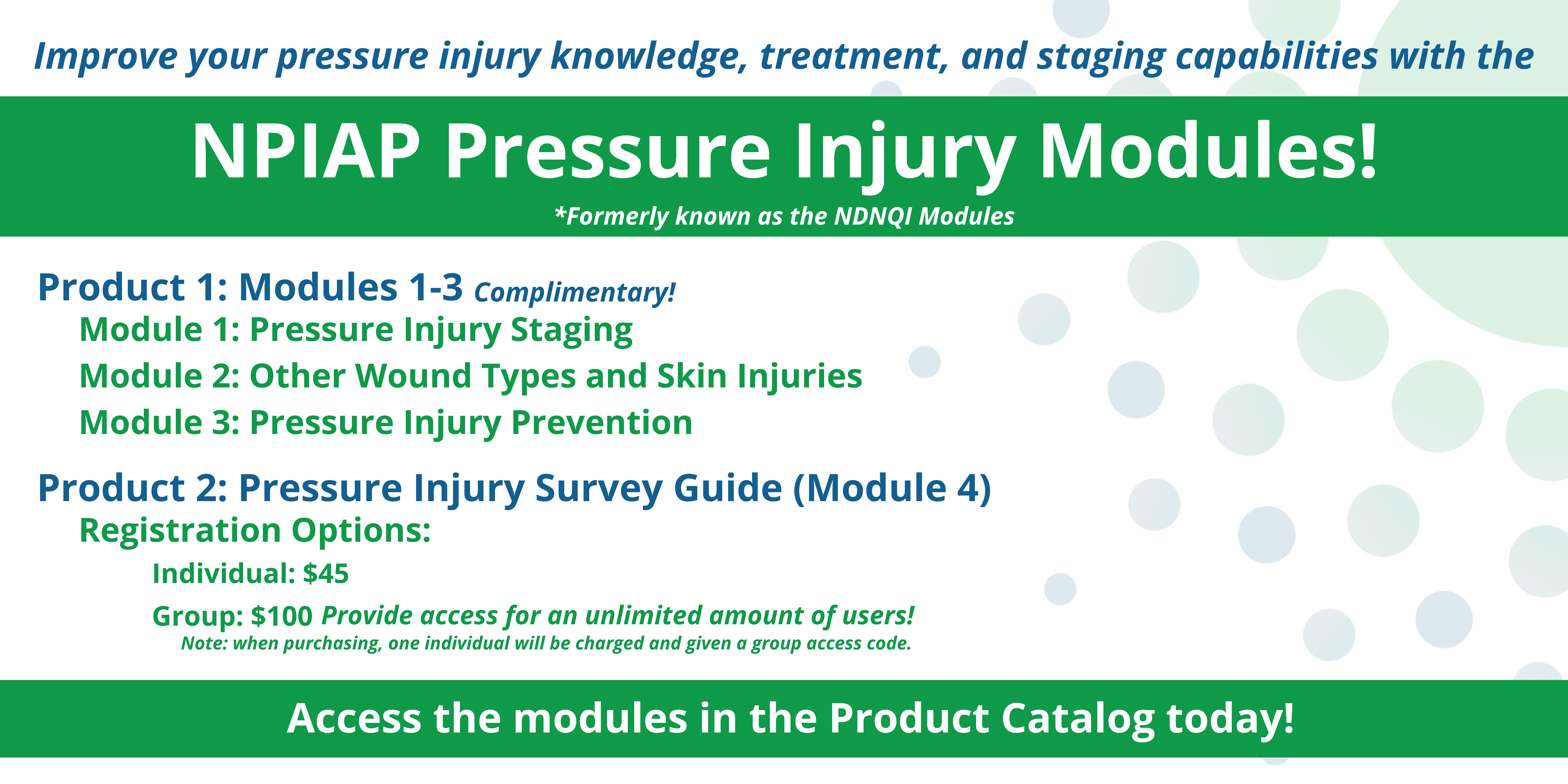 Improve your pressure injury knowledge, treatment, and staging capabilities with the

NPIAP Pressure Injury Modules!

*Formerly known as the NDNQI Modules

Product 1: Modules 1-3 Complimentary!

Module 1: Pressure Injury Staging

Module 2: Other Wound Types and Skin Injuries

Module 3: Pressure Injury Prevention

Product 2: Pressure Injury Survey Guide (Module 4)

Registration Options:

Individual: $45

Group: $100 Provide access for an unlimited amount of users!

Note: when purchasing, one individual will be charged and given a group access code.

Access the modules in the Product Catalog today!